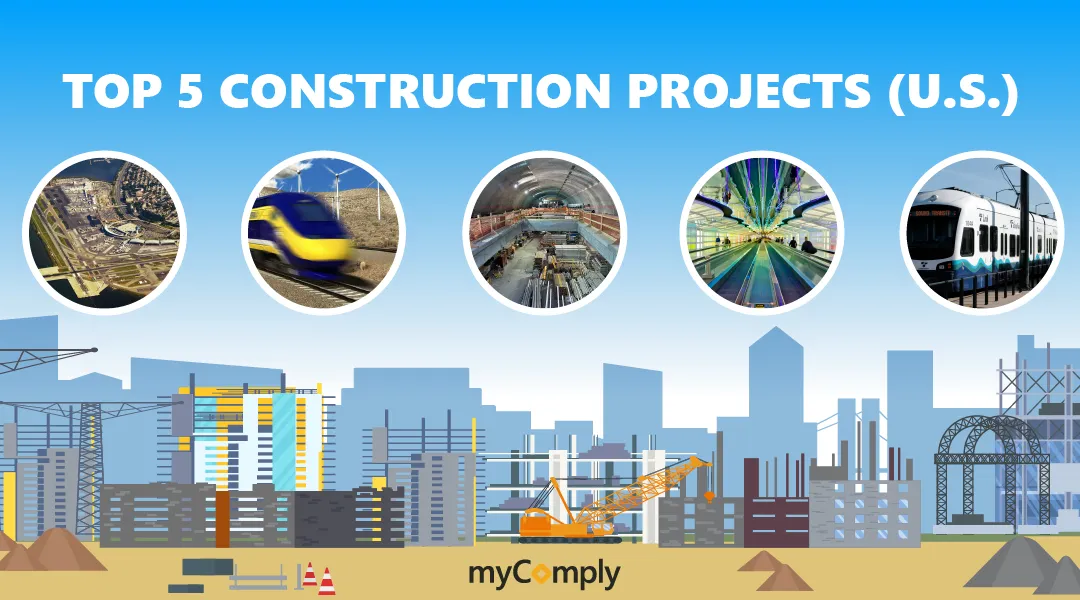 TOP 5 CONSTRUCTION PROJECTS (U.S.)

myComply